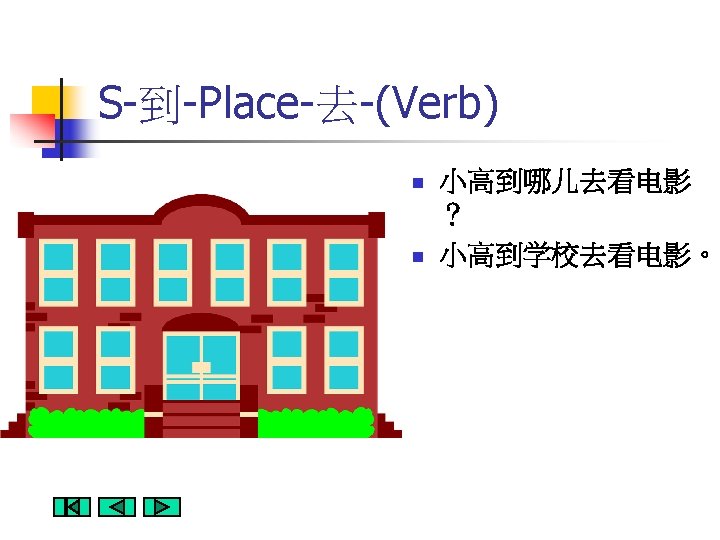 S-到-Place-去-(Verb)

- 小高到哪儿去看电影？
- 小高到学校去看电影。